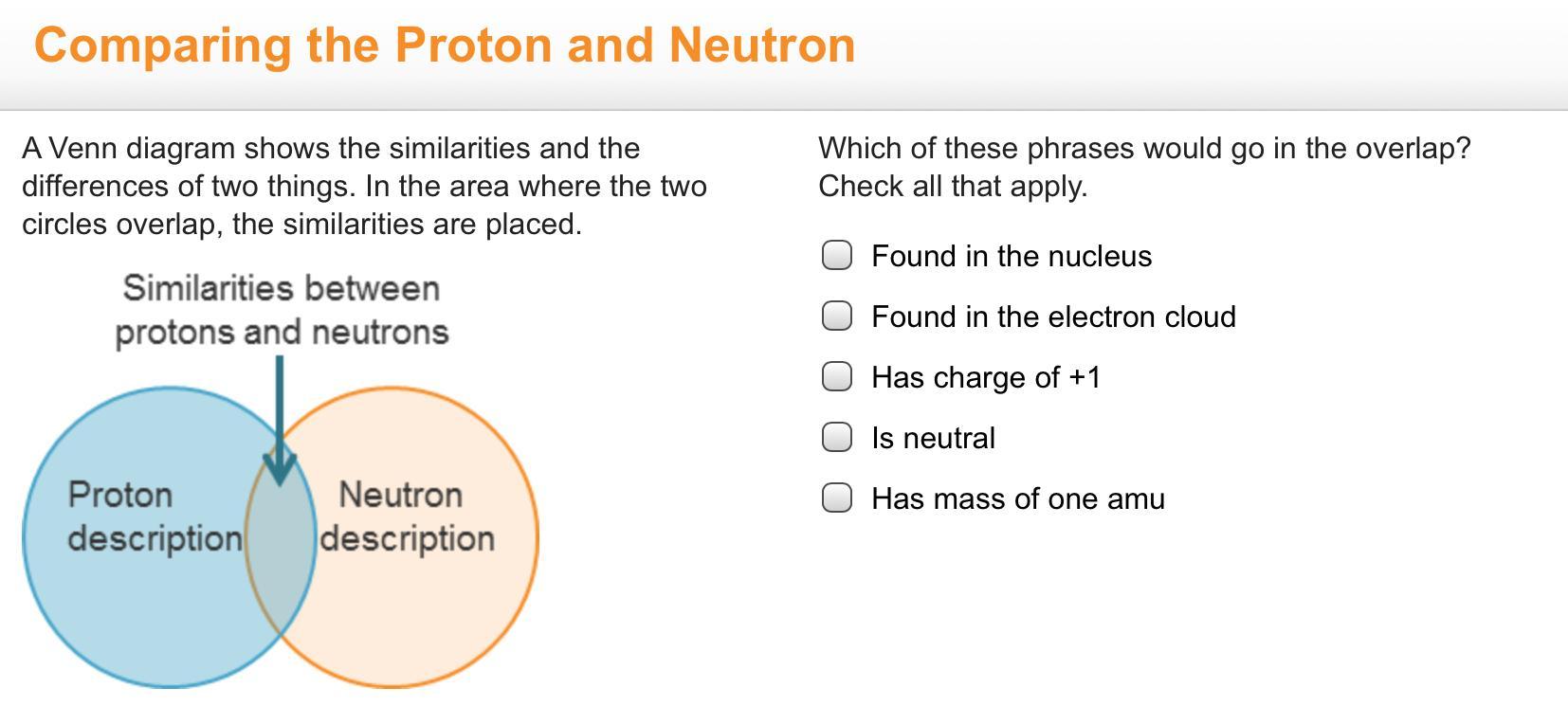 Comparing the Proton and Neutron

A Venn diagram shows the similarities and the differences of two things. In the area where the two circles overlap, the similarities are placed.

Similarities between protons and neutrons

Proton description

Neutron description

Which of these phrases would go in the overlap? Check all that apply.

Found in the nucleus

Found in the electron cloud

Has charge of +1

Is neutral

Has mass of one amu